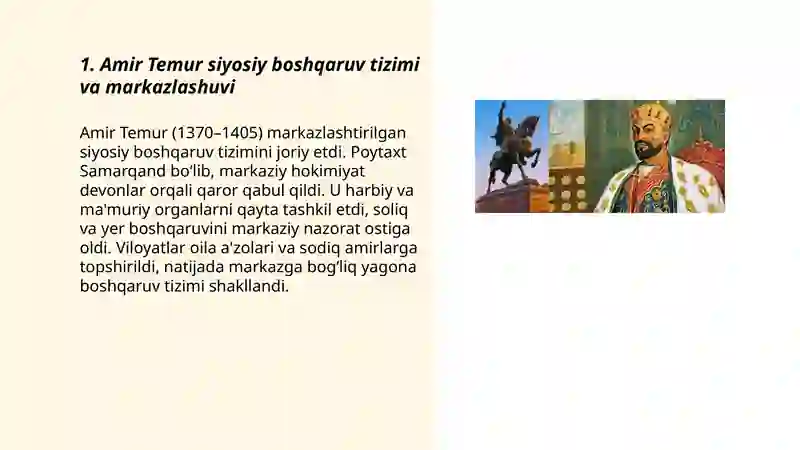 1. Amir Temur siyosiy boshqaruv tizimi va markazlashuvi

Amir Temur (1370–1405) markazlashtirilgan siyosiy boshqaruv tizimini joriy etdi. Poytaxt Samarqand bo'lib, markaziy hokimiyat devonlar orqali qaror qabul qildi. U harbiy va ma'muriy organlarni qayta tashkil etdi, soliq va yer boshqaruvini markaziy nazorat ostiga oldi. Viloyatlar oila a'zolari va sodiq amirlarga topshirildi, natijada markazga bog'liq yagona boshqaruv tizimi shakllandi.